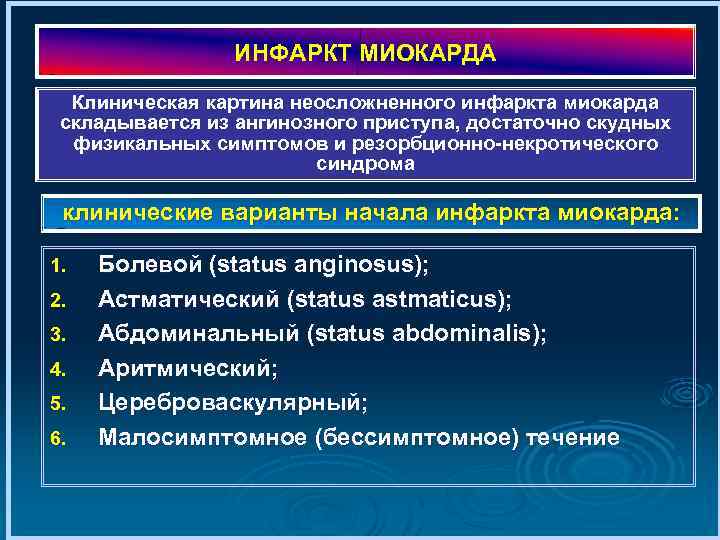 ИНФАРКТ МИОКАРДА

Клиническая картина неосложненного инфаркта миокарда складывается из ангинозного приступа, достаточно скудных физикальных симптомов и резорбционно-некротического синдрома

клинические варианты начала инфаркта миокарда:

1. Болевой (status anginosus);
2. Астматический (status astmaticus);
3. Абдоминальный (status abdominalis);
4. Аритмический;
5. Цереброваскулярный;
6. Малосимптомное (бессимптомное) течение